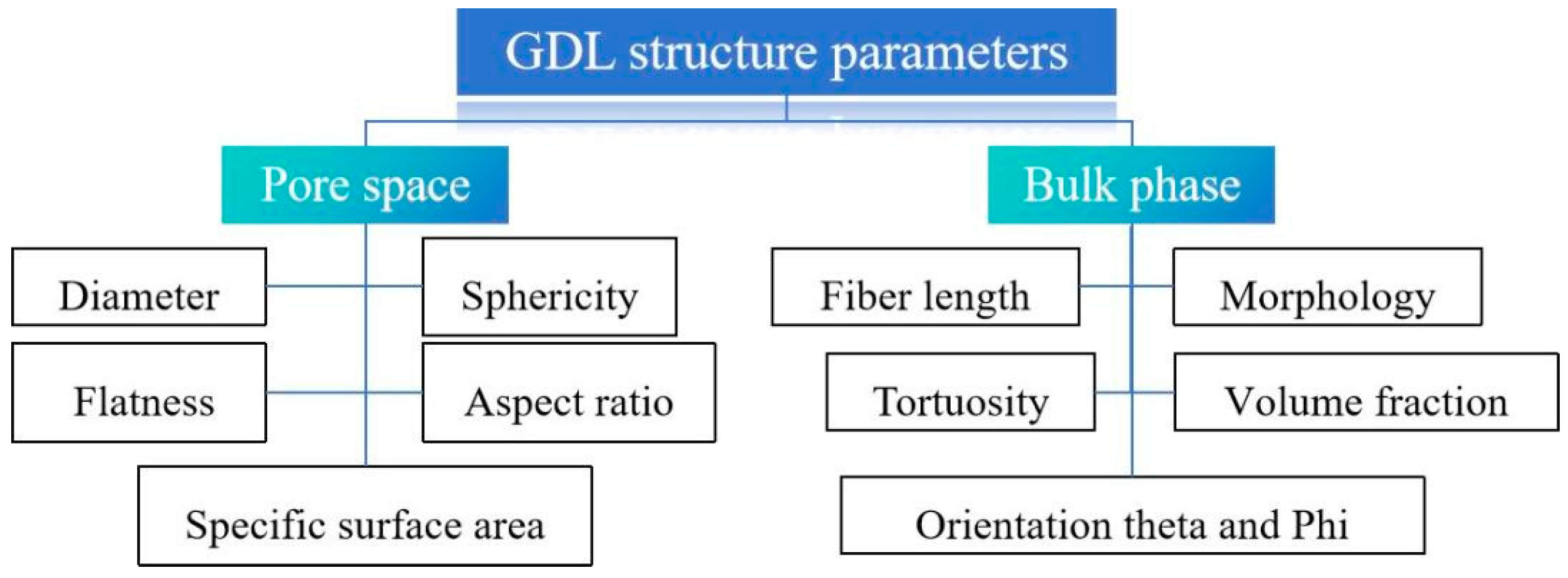 GDL structure parameters

Pore space

Diameter

Sphericity

Flatness

Aspect ratio

Specific surface area

Bulk phase

Fiber length

Morphology

Tortuosity

Volume fraction

Orientation theta and Phi